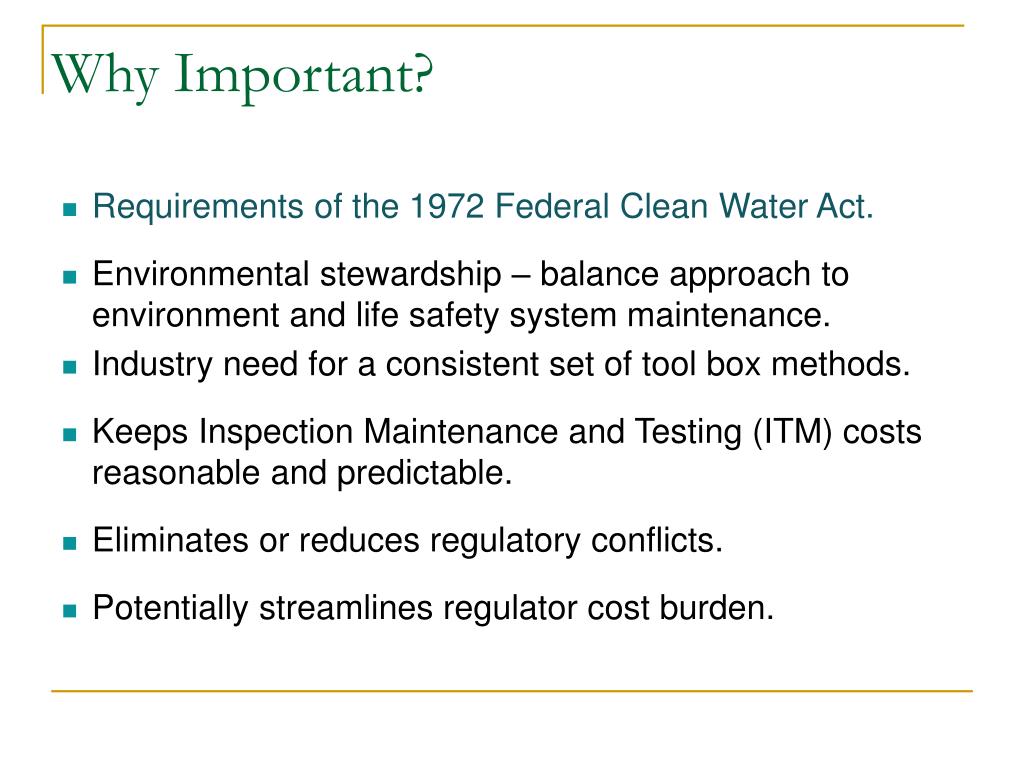 Why Important?

- Requirements of the 1972 Federal Clean Water Act.
- Environmental stewardship – balance approach to environment and life safety system maintenance.
- Industry need for a consistent set of tool box methods.
- Keeps Inspection Maintenance and Testing (ITM) costs reasonable and predictable.
- Eliminates or reduces regulatory conflicts.
- Potentially streamlines regulator cost burden.